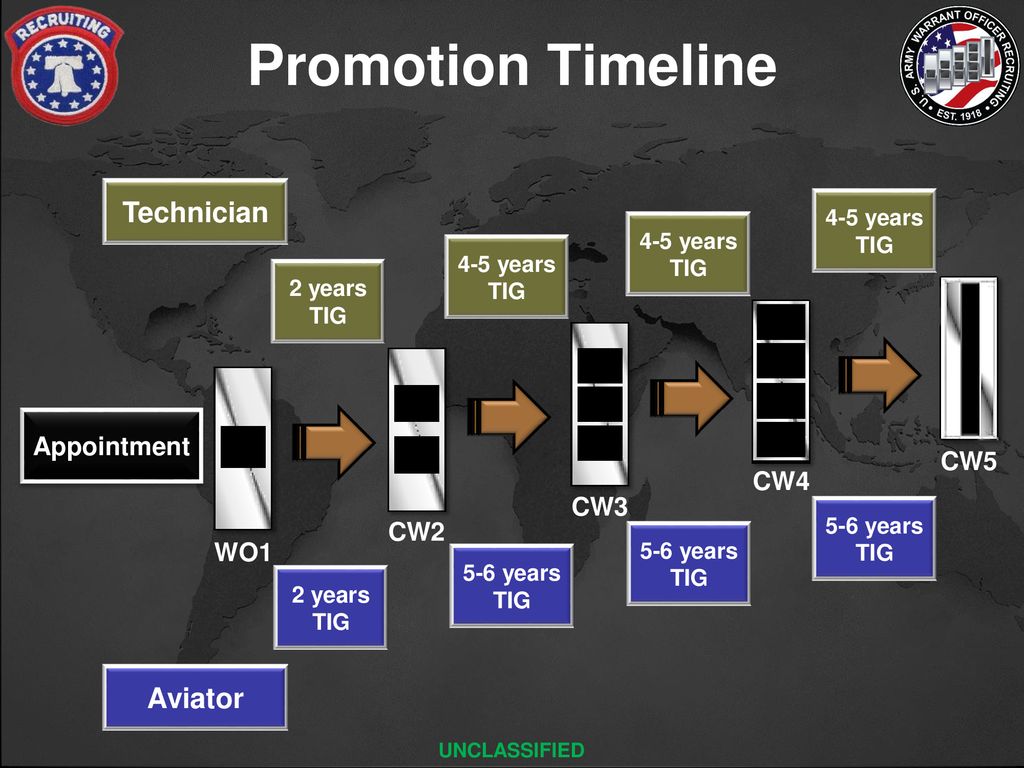 RECRUITING

Promotion Timeline

U.S. ARMY WARRANT OFFICER RECRUITING • EST. 1918 •

Technician

2 years TIG

4-5 years TIG

4-5 years TIG

4-5 years TIG

Appointment

WO1

CW2

CW3

CW4

CW5

2 years TIG

5-6 years TIG

5-6 years TIG

5-6 years TIG

Aviator

UNCLASSIFIED